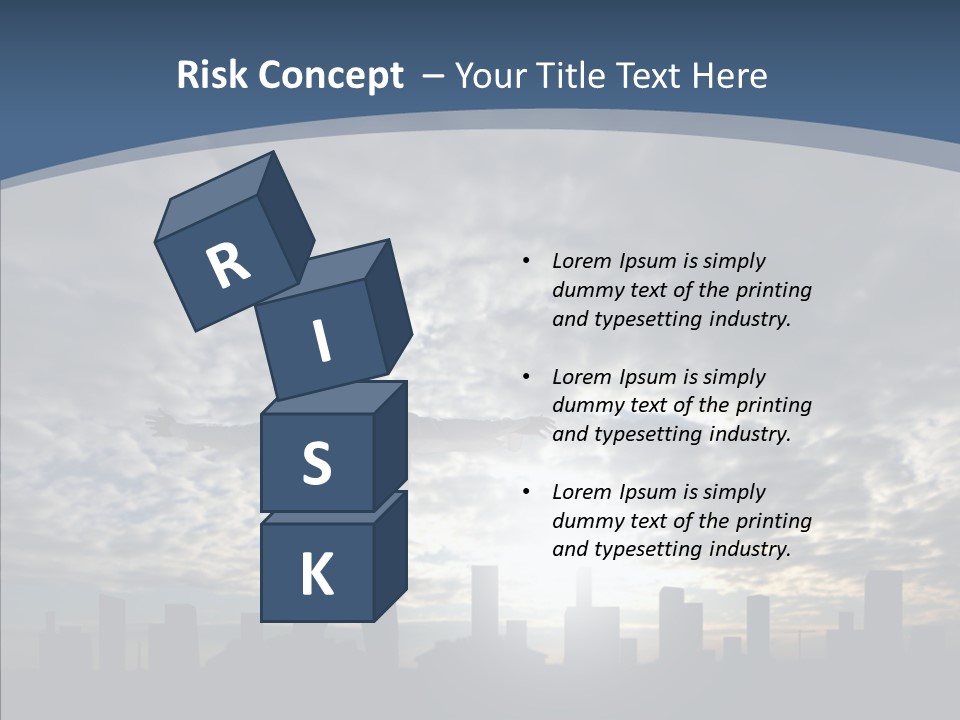 Risk Concept – Your Title Text Here

R
I
S
K

• Lorem Ipsum is simply dummy text of the printing and typesetting industry.

• Lorem Ipsum is simply dummy text of the printing and typesetting industry.

• Lorem Ipsum is simply dummy text of the printing and typesetting industry.